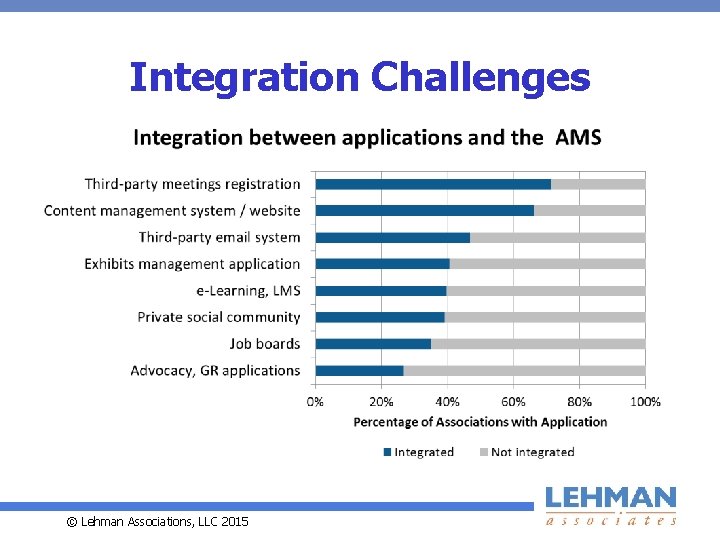 Integration Challenges

Integration between applications and the AMS

Third-party meetings registration
Content management system / website
Third-party email system
Exhibits management application
e-Learning, LMS
Private social community
Job boards
Advocacy, GR applications

0%
20%
40%
60%
80%
100%

Percentage of Associations with Application

Integrated
Not integrated

© Lehman Associations, LLC 2015

LEHMAN
associates